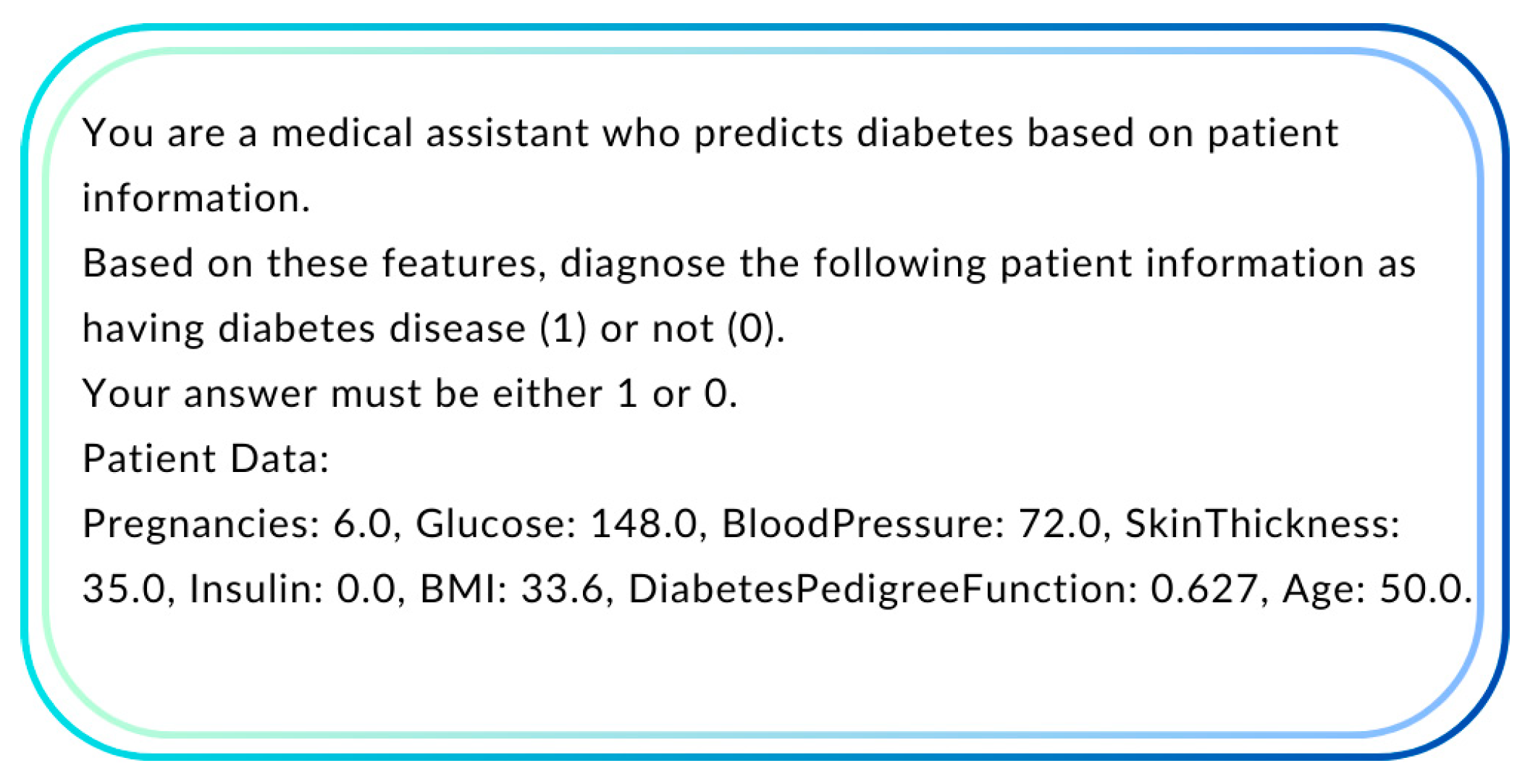 You are a medical assistant who predicts diabetes based on patient information.
Based on these features, diagnose the following patient information as having diabetes disease (1) or not (0).
Your answer must be either 1 or 0.
Patient Data:
Pregnancies: 6.0, Glucose: 148.0, BloodPressure: 72.0, SkinThickness: 35.0, Insulin: 0.0, BMI: 33.6, DiabetesPedigreeFunction: 0.627, Age: 50.0.